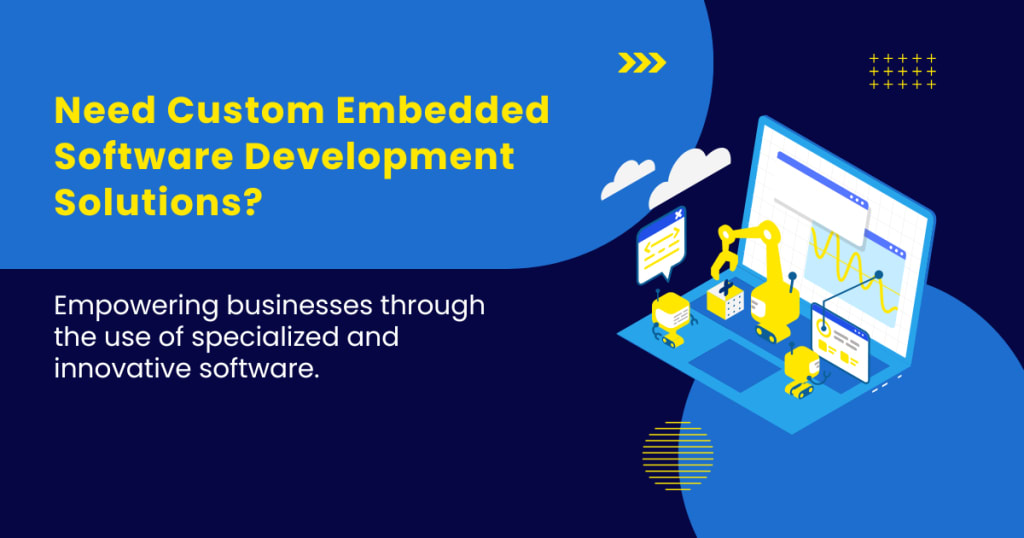 Need Custom Embedded Software Development Solutions?

Empowering businesses through the use of specialized and innovative software.